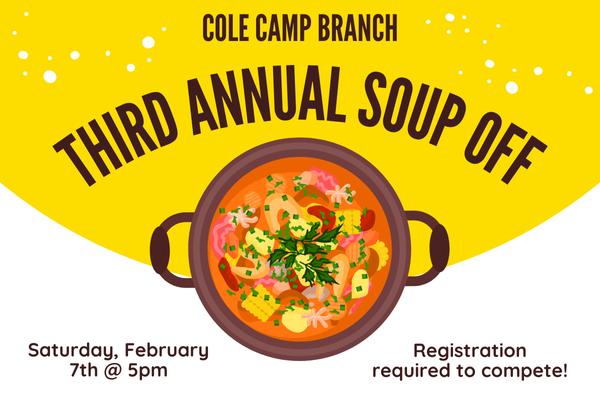 COLE CAMP BRANCH

THIRD ANNUAL SOUP OFF

Saturday, February 7th @ 5pm

Registration required to compete!